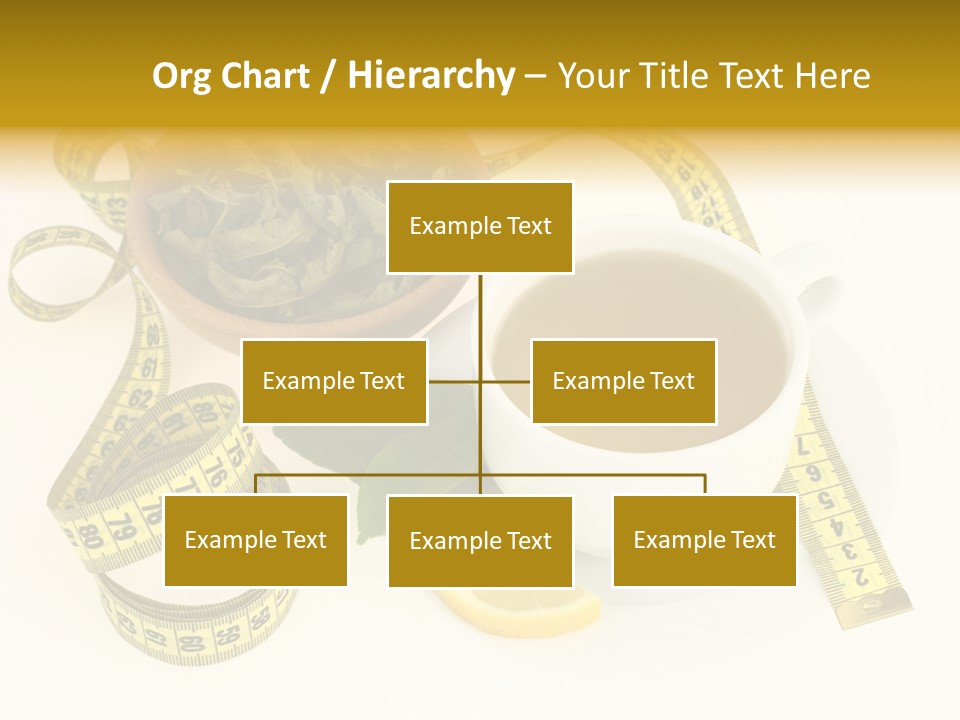 Org Chart / Hierarchy – Your Title Text Here

Example Text

Example Text

Example Text

Example Text

Example Text

Example Text